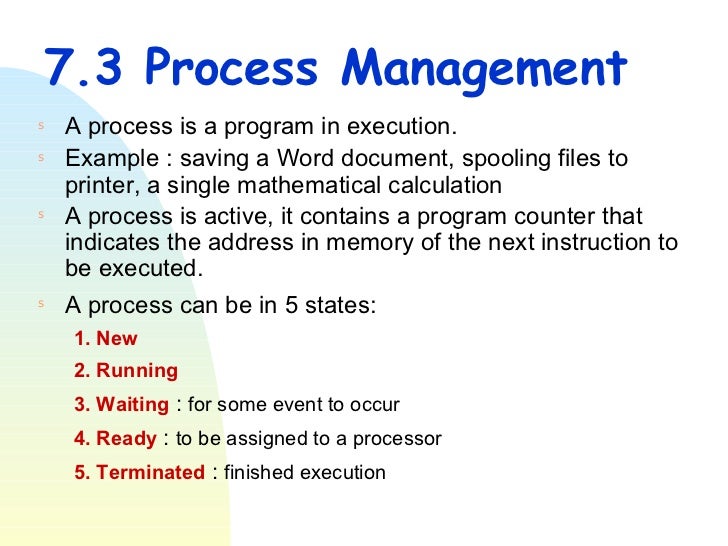 7.3 Process Management

s A process is a program in execution.

s Example : saving a Word document, spooling files to printer, a single mathematical calculation

s A process is active, it contains a program counter that indicates the address in memory of the next instruction to be executed.

s A process can be in 5 states:

1. New

2. Running

3. Waiting : for some event to occur

4. Ready : to be assigned to a processor

5. Terminated : finished execution